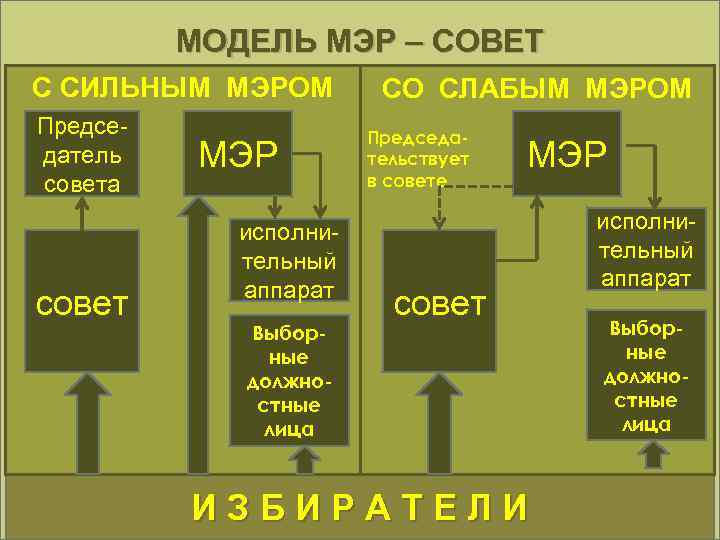 МОДЕЛЬ МЭР – СОВЕТ

С СИЛЬНЫМ МЭРОМ

Председатель совета

МЭР

исполнительный аппарат

совет

Выборные должностные лица

СО СЛАБЫМ МЭРОМ

Председательствует в совете

МЭР

исполнительный аппарат

совет

Выборные должностные лица

ИЗБИРАТЕЛИ